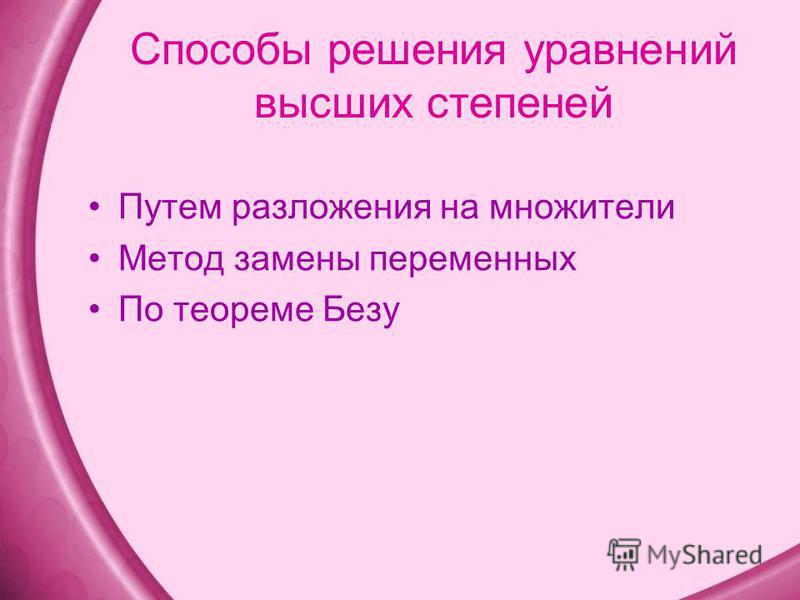 Способы решения уравнений высших степеней

• Путем разложения на множители
• Метод замены переменных
• По теореме Безу

MyShared